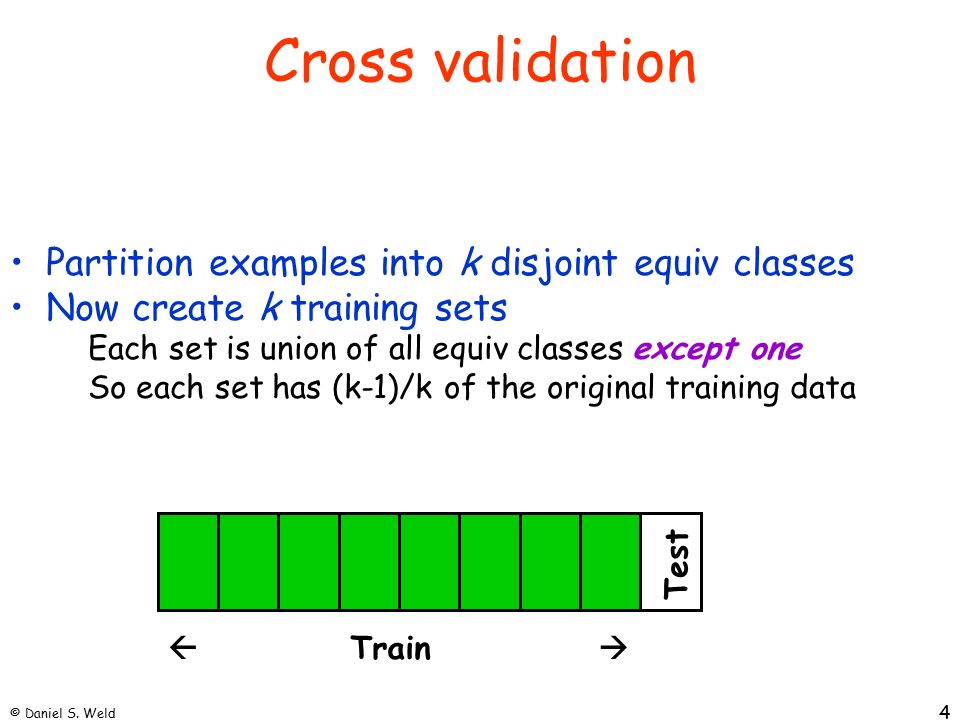 Cross validation

• Partition examples into k disjoint equiv classes
• Now create k training sets
Each set is union of all equiv classes except one
So each set has (k-1)/k of the original training data

Test

← Train →

© Daniel S. Weld

4